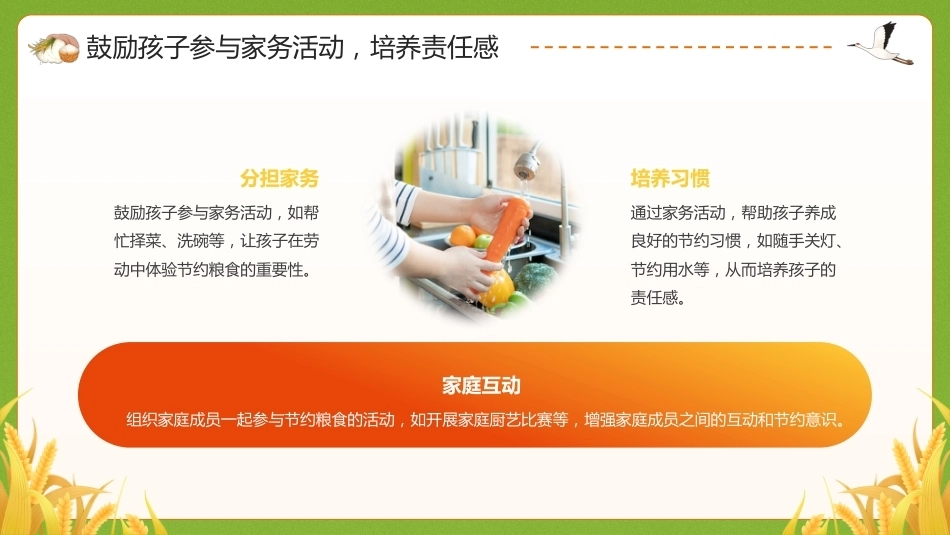 鼓励孩子参与家务活动，培养责任感

分担家务

鼓励孩子参与家务活动，如帮忙择菜、洗碗等，让孩子在劳动中体验节约粮食的重要性。

培养习惯

通过家务活动，帮助孩子养成良好的节约习惯，如随手关灯、节约用水等，从而培养孩子的责任感。

家庭互动

组织家庭成员一起参与节约粮食的活动，如开展家庭厨艺比赛等，增强家庭成员之间的互动和节约意识。